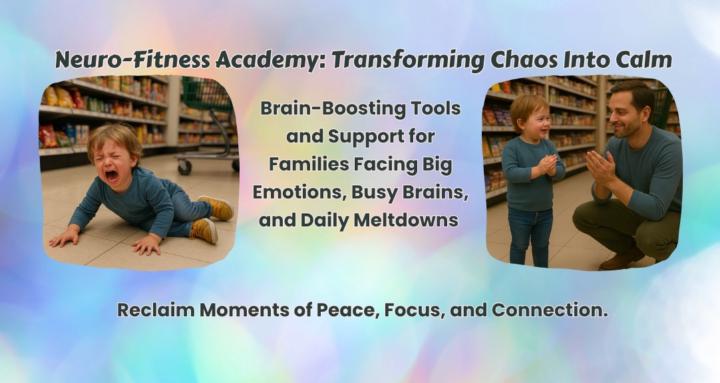 Neuro-Fitness Academy: Transforming Chaos Into Calm

Brain-Boosting Tools and Support for Families Facing Big Emotions, Busy Brains, and Daily Meltdowns

Reclaim Moments of Peace, Focus, and Connection.